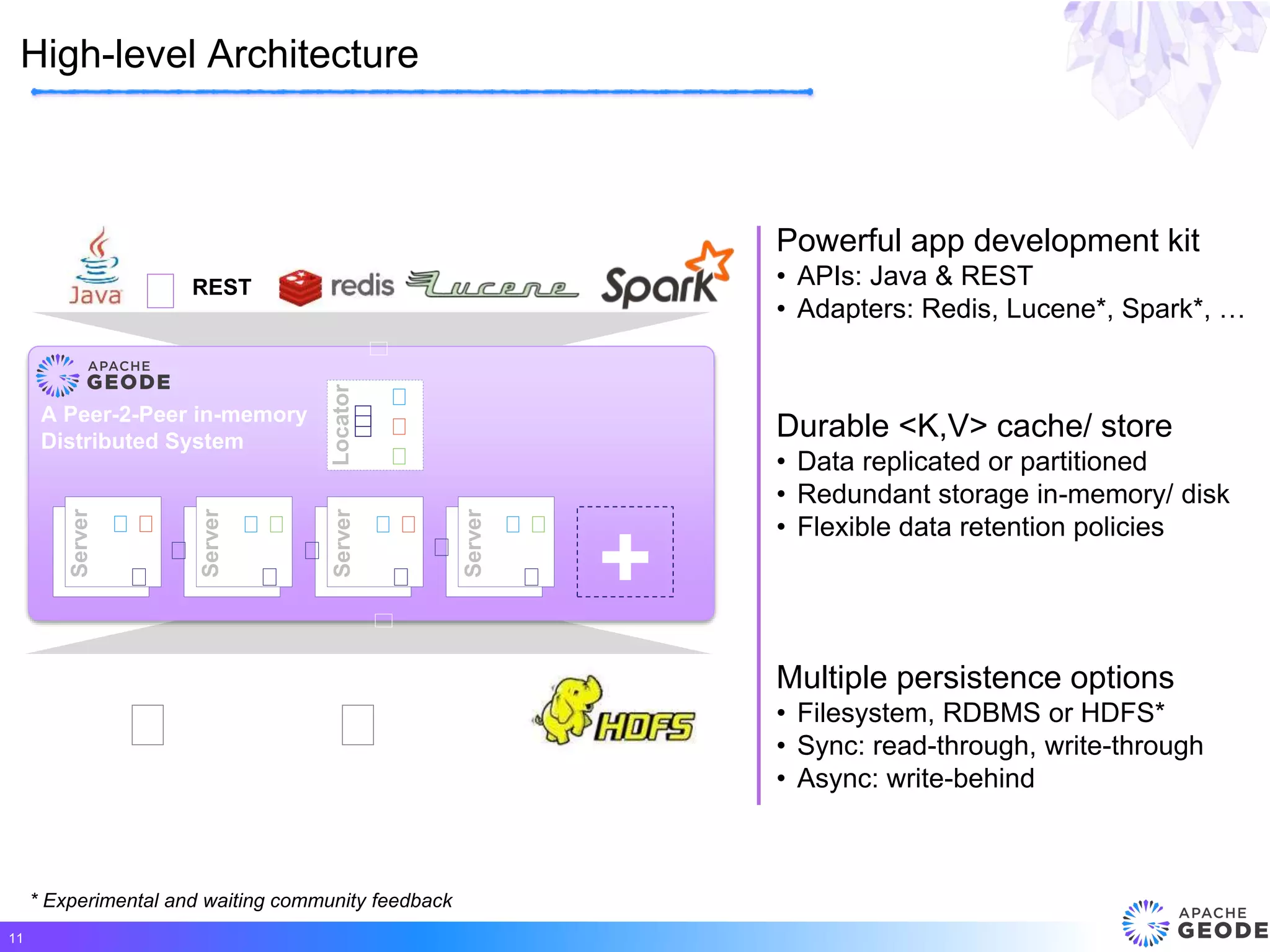 High-level Architecture

Java REST redis Lucene Spark

APACHE GEODE
A Peer-2-Peer in-memory Distributed System

Locator

Server Server Server Server

HDFS

Powerful app development kit
• APIs: Java & REST
• Adapters: Redis, Lucene*, Spark*, …

Durable <K,V> cache/ store
• Data replicated or partitioned
• Redundant storage in-memory/ disk
• Flexible data retention policies

Multiple persistence options
• Filesystem, RDBMS or HDFS*
• Sync: read-through, write-through
• Async: write-behind

* Experimental and waiting community feedback

11

APACHE GEODE